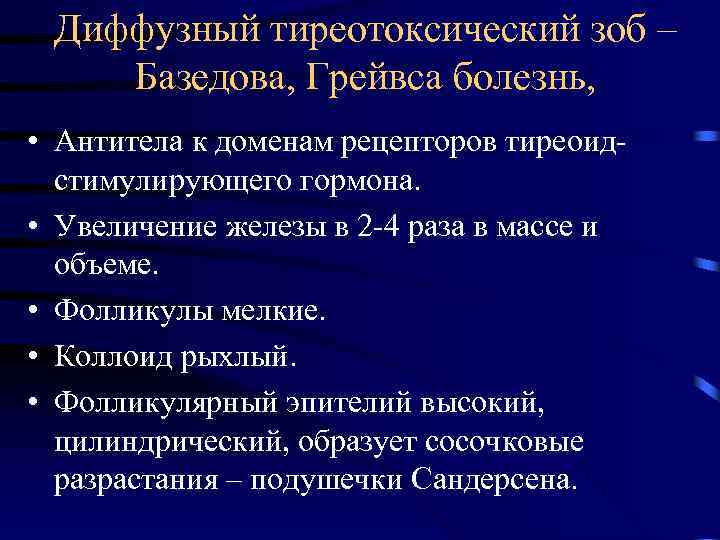 Диффузный тиреотоксический зоб – Базедова, Грейвса болезнь,

• Антитела к доменам рецепторов тиреоид-стимулирующего гормона.
• Увеличение железы в 2-4 раза в массе и объеме.
• Фолликулы мелкие.
• Коллоид рыхлый.
• Фолликулярный эпителий высокий, цилиндрический, образует сосочковые разрастания – подушечки Сандерсена.